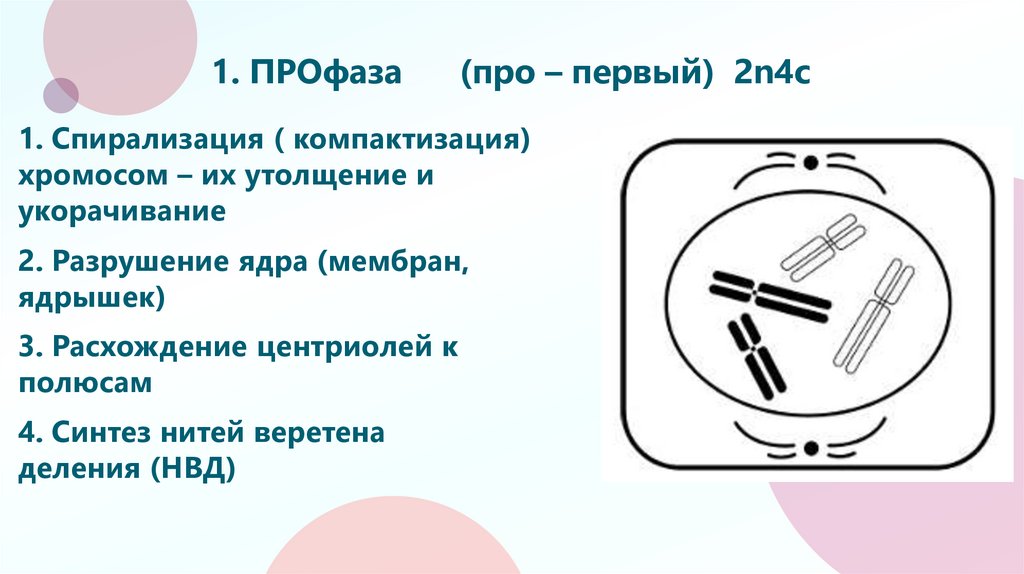 1. ПРОфаза (про – первый) 2n4c

1. Спирализация ( компактизация) хромосом – их утолщение и укорачивание

2. Разрушение ядра (мембран, ядрышек)

3. Расхождение центриолей к полюсам

4. Синтез нитей веретена деления (НВД)